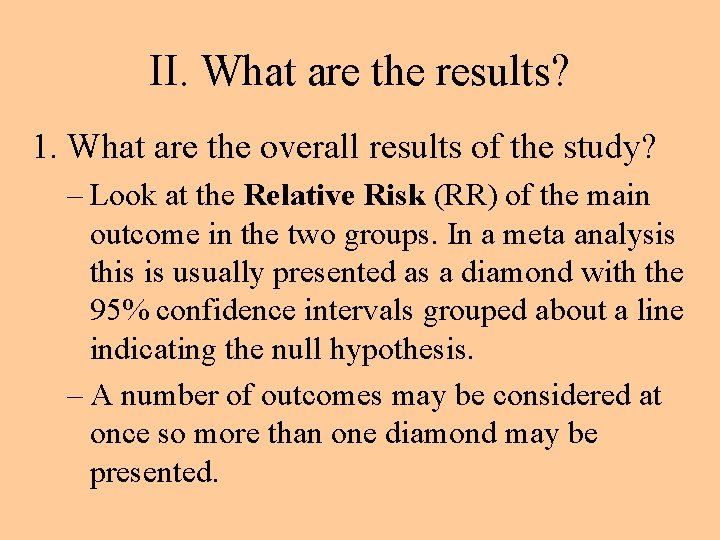 II. What are the results?

1. What are the overall results of the study?

– Look at the Relative Risk (RR) of the main outcome in the two groups. In a meta analysis this is usually presented as a diamond with the 95% confidence intervals grouped about a line indicating the null hypothesis.

– A number of outcomes may be considered at once so more than one diamond may be presented.